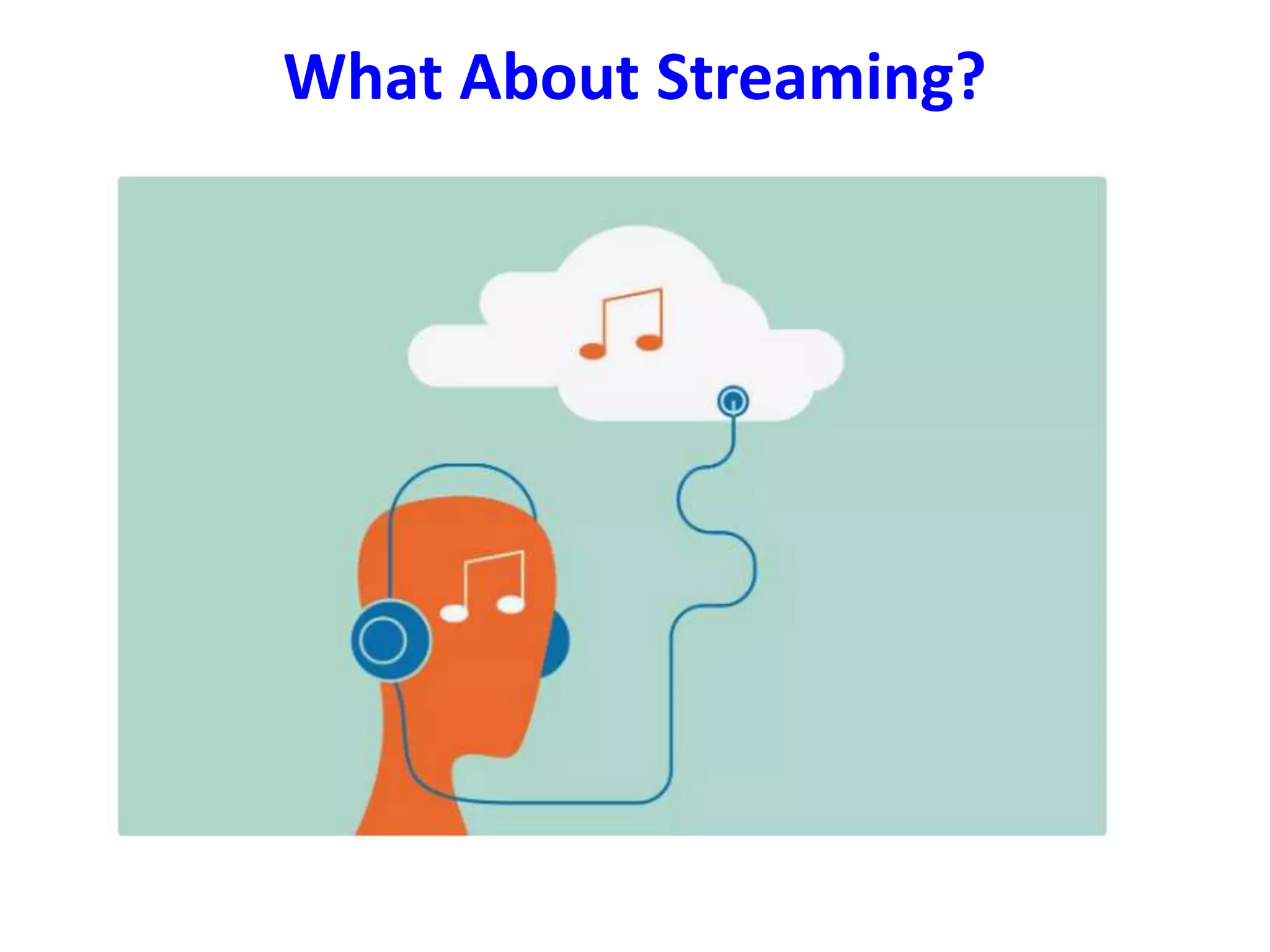 What About Streaming?